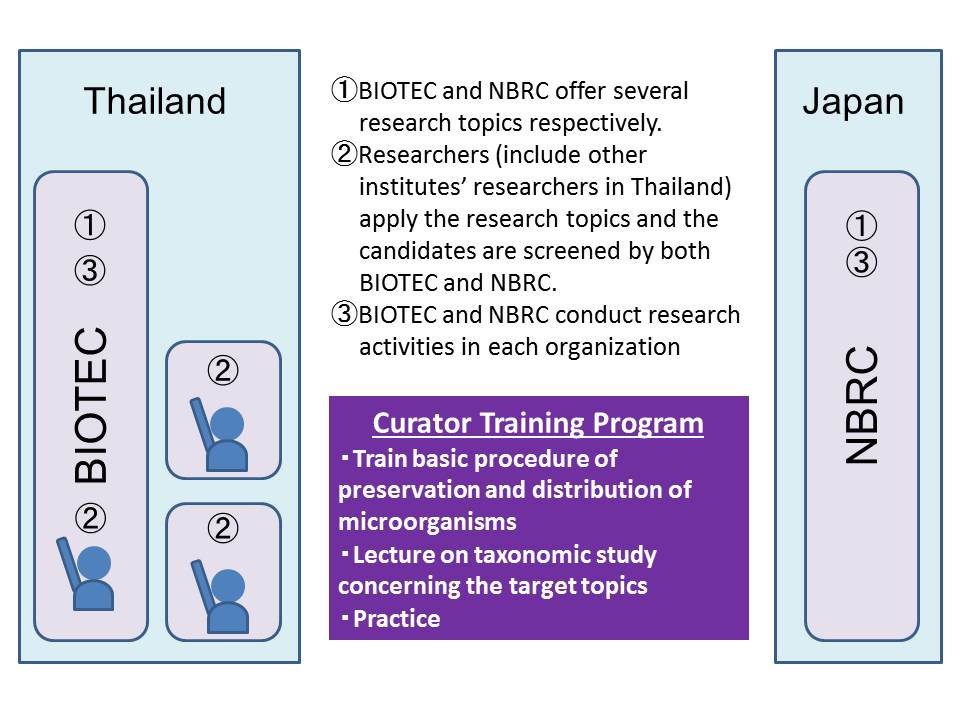 Thailand

①
③
BIOTEC
②

②

②

①BIOTEC and NBRC offer several research topics respectively.
②Researchers (include other institutes' researchers in Thailand) apply the research topics and the candidates are screened by both BIOTEC and NBRC.
③BIOTEC and NBRC conduct research activities in each organization

Curator Training Program
・Train basic procedure of preservation and distribution of microorganisms
・Lecture on taxonomic study concerning the target topics
・Practice

Japan

①
③
NBRC